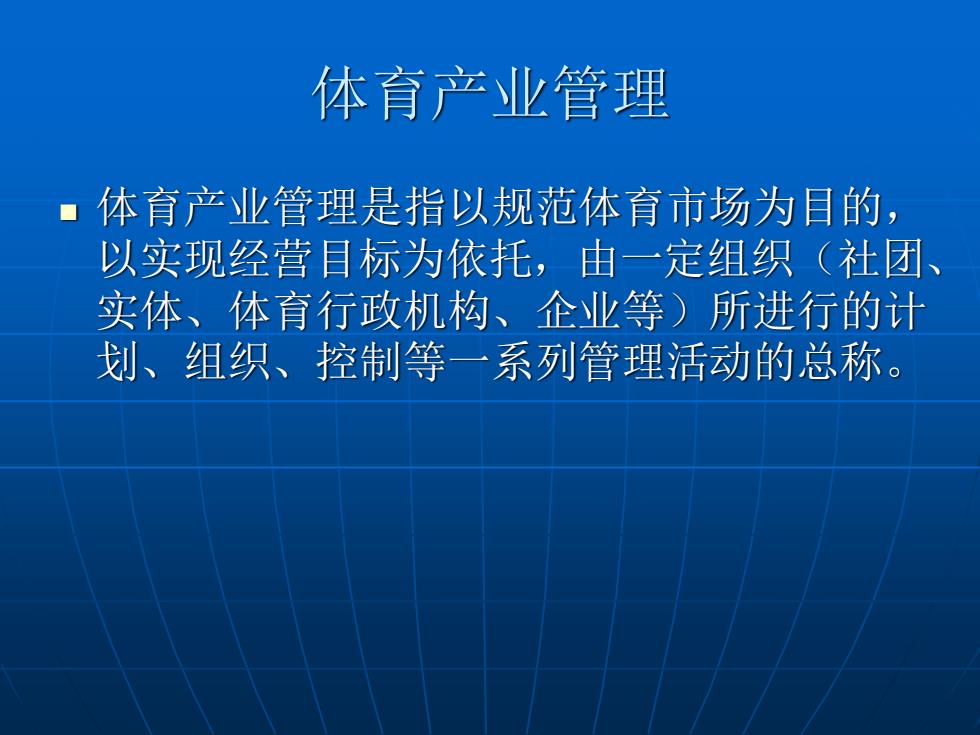 体育产业管理

■ 体育产业管理是指以规范体育市场为目的，以实现经营目标为依托，由一定组织（社团、实体、体育行政机构、企业等）所进行的计划、组织、控制等一系列管理活动的总称。